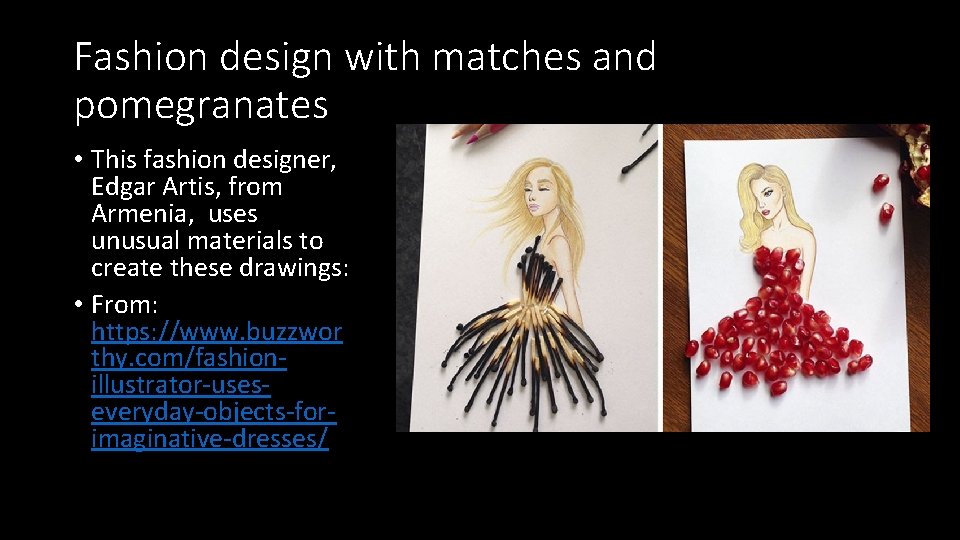 Fashion design with matches and pomegranates

• This fashion designer, Edgar Artis, from Armenia, uses unusual materials to create these drawings:

• From: https://www.buzzworthy.com/fashion-illustrator-uses-everyday-objects-for-imaginative-dresses/